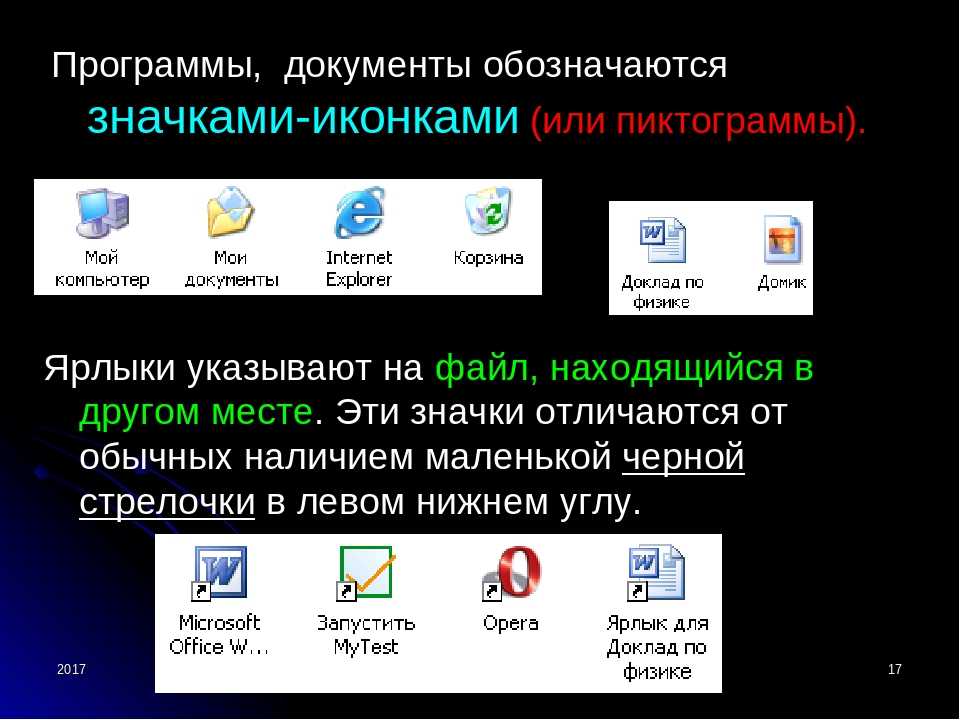 Программы, документы обозначаются значками-иконками (или пиктограммы).

Мой компьютер

Мои документы

Internet Explorer

Корзина

Доклад по физике

Домик

Ярлыки указывают на файл, находящийся в другом месте. Эти значки отличаются от обычных наличием маленькой черной стрелочки в левом нижнем углу.

Microsoft Office W...

Запустить MyTest

Opera

Ярлык для Доклад по физике

2017

17